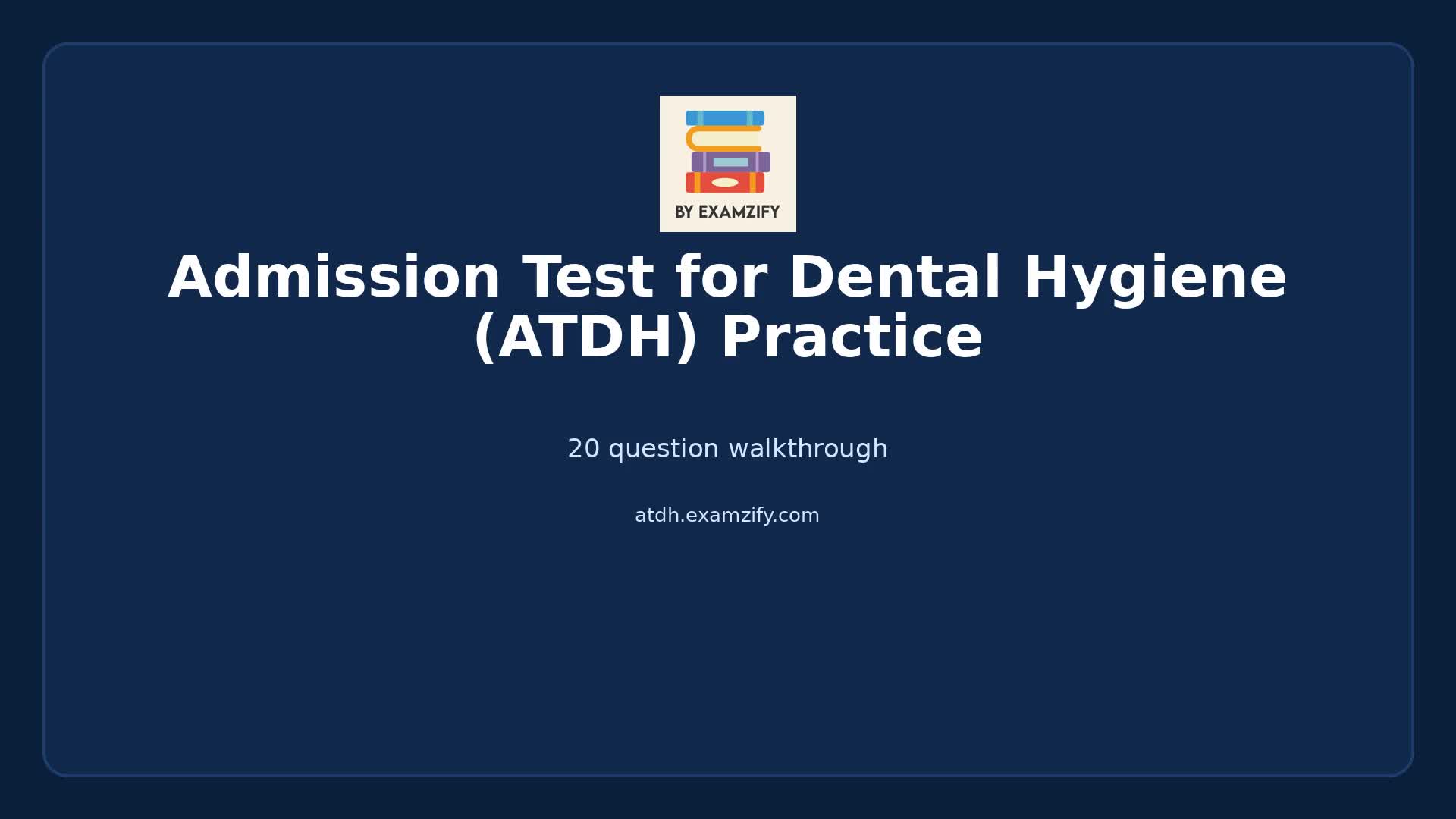 BY EXAMZIFY

Admission Test for Dental Hygiene (ATDH) Practice

20 question walkthrough

atdh.examzify.com